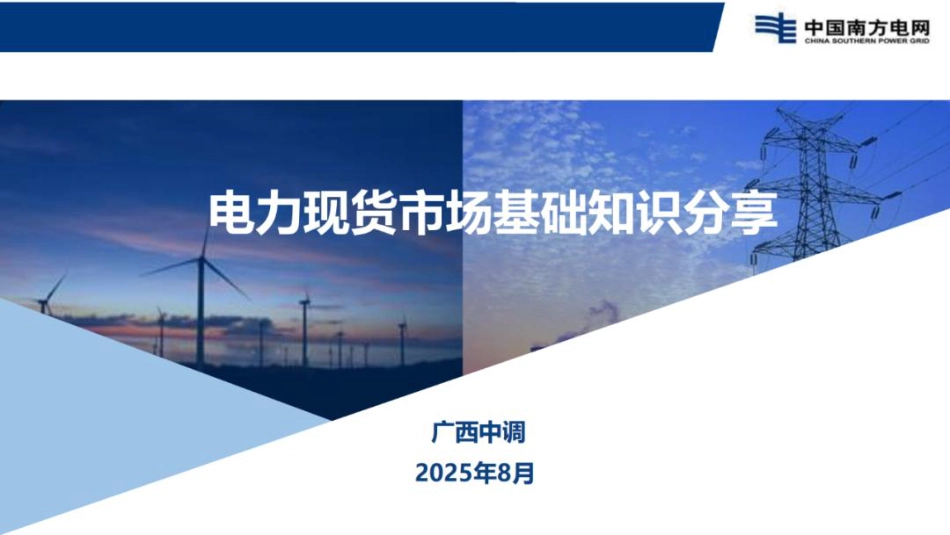 中国南方电网
CHINA SOUTHERN POWER GRID

电力现货市场基础知识分享

广西中调
2025年8月